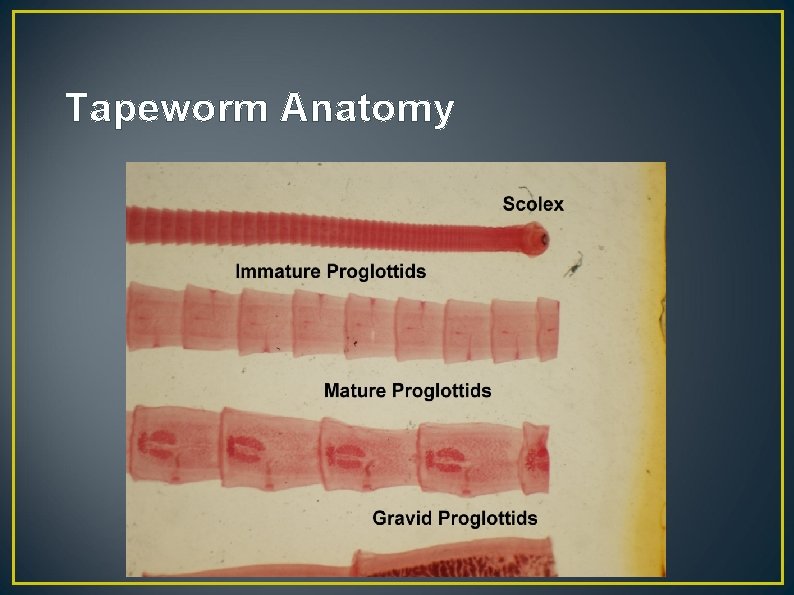 Tapeworm Anatomy

Scolex

Immature Proglottids

Mature Proglottids

Gravid Proglottids